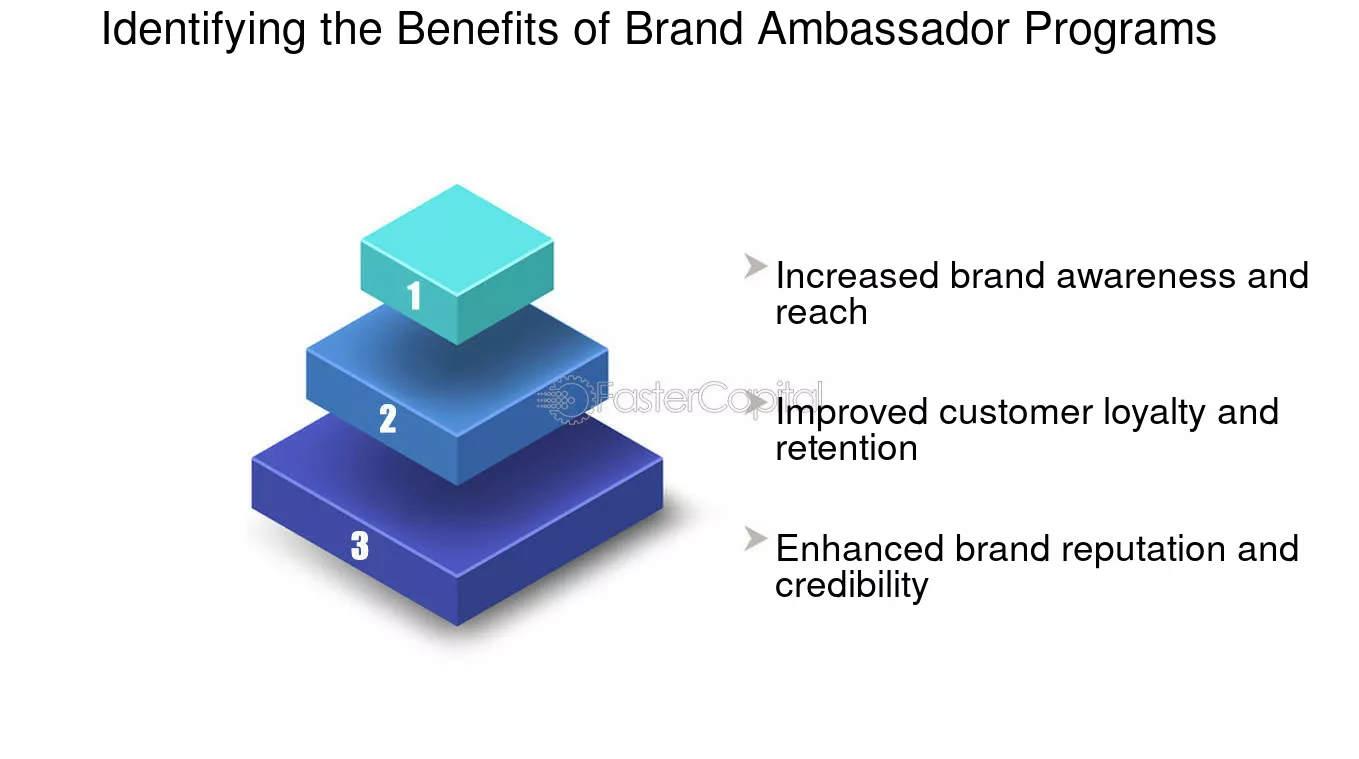 Identifying the Benefits of Brand Ambassador Programs

1

2

3

FasterCapital

Increased brand awareness and reach

Improved customer loyalty and retention

Enhanced brand reputation and credibility